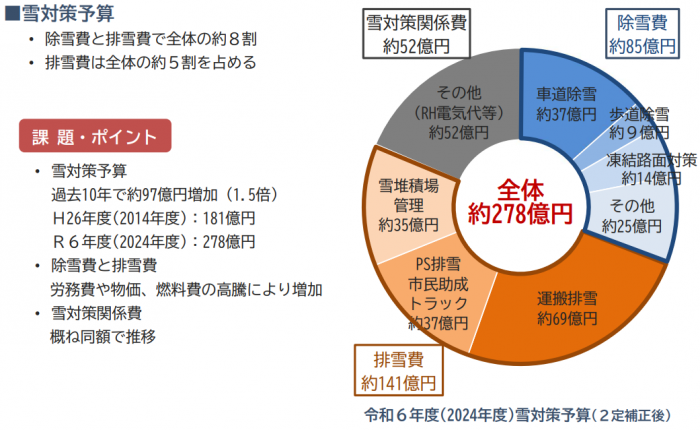 ■雪対策予算

・ 除雪費と排雪費で全体の約８割

・ 排雪費は全体の約５割を占める

課 題・ポイント

・ 雪対策予算
過去10年で約97億円増加（1.5倍）
Ｈ26年度(2014年度)：181億円
Ｒ６年度(2024年度)：278億円

・ 除雪費と排雪費
労務費や物価、燃料費の高騰により増加

・ 雪対策関係費
概ね同額で推移

雪対策関係費
約52億円

除雪費
約85億円

その他
(RH電気代等)
約52億円

車道除雪
約37億円

歩道除雪
約９億円

凍結路面対策
約14億円

その他
約25億円

全体
約278億円

雪堆積場
管理
約35億円

PS排雪
市民助成
トラック
約37億円

運搬排雪
約69億円

排雪費
約141億円

令和６年度(2024年度)雪対策予算(２定補正後)